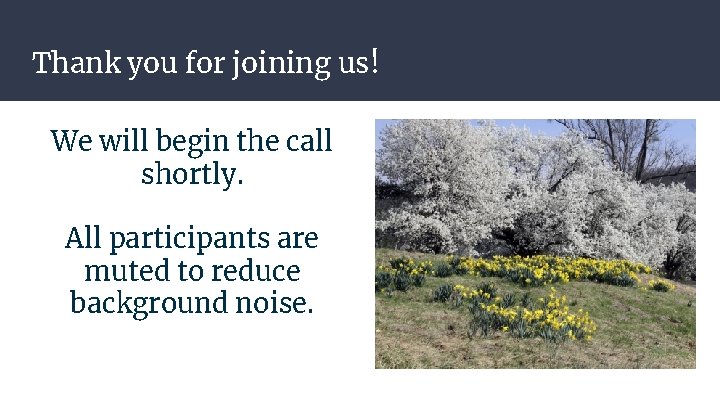 Thank you for joining us!

We will begin the call shortly.

All participants are muted to reduce background noise.